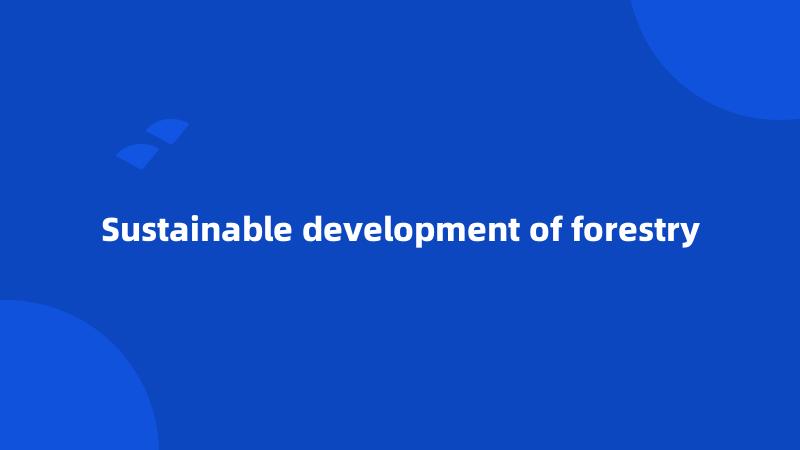 Sustainable development of forestry